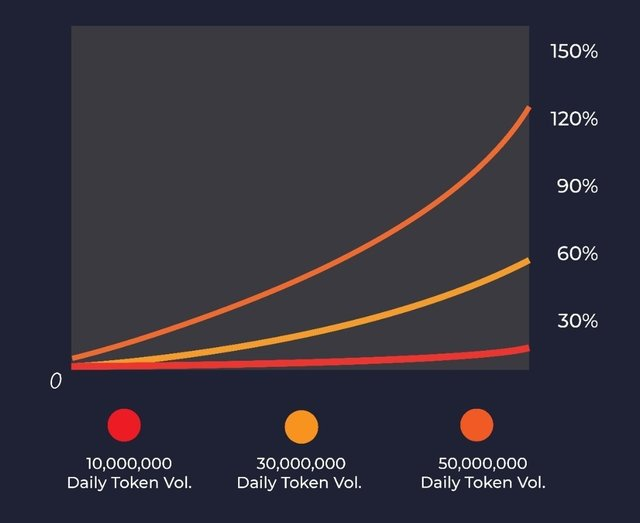 150%

120%

90%

60%

30%

0

10,000,000
Daily Token Vol.

30,000,000
Daily Token Vol.

50,000,000
Daily Token Vol.